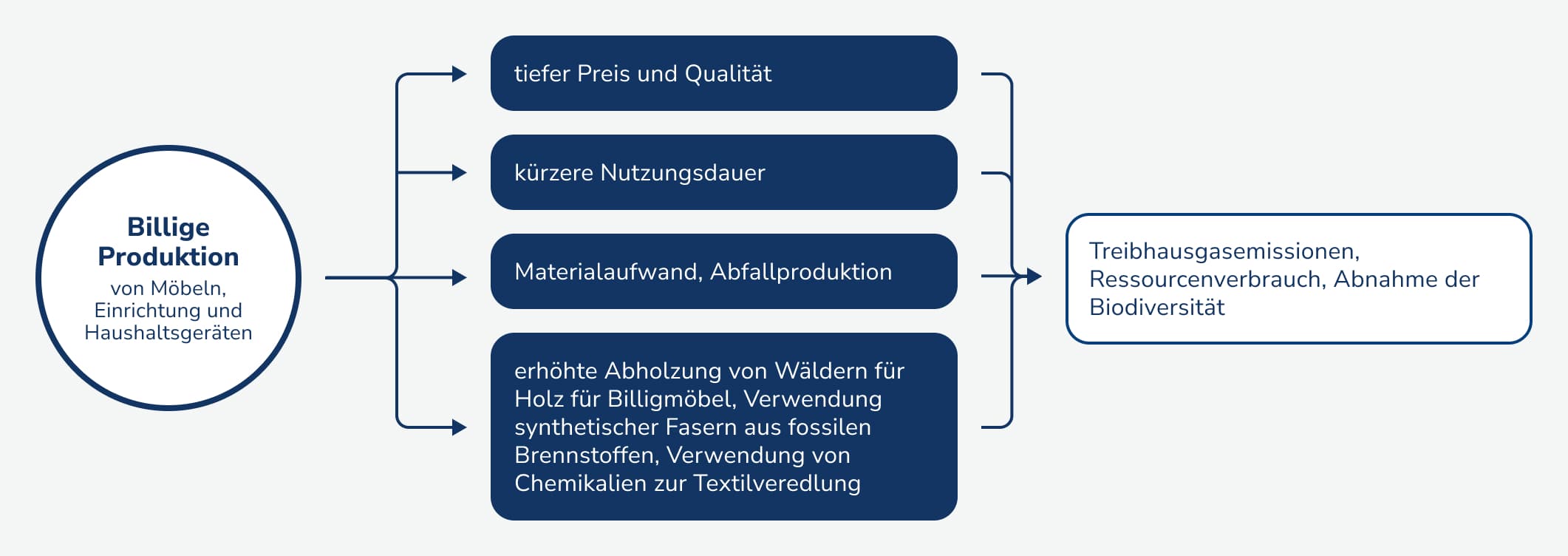 Billige Produktion
von Möbeln, Einrichtung und Haushaltsgeräten

tiefer Preis und Qualität

kürzere Nutzungsdauer

Materialaufwand, Abfallproduktion

erhöhte Abholzung von Wäldern für Holz für Billigmöbel, Verwendung synthetischer Fasern aus fossilen Brennstoffen, Verwendung von Chemikalien zur Textilveredlung

Treibhausgasemissionen, Ressourcenverbrauch, Abnahme der Biodiversität